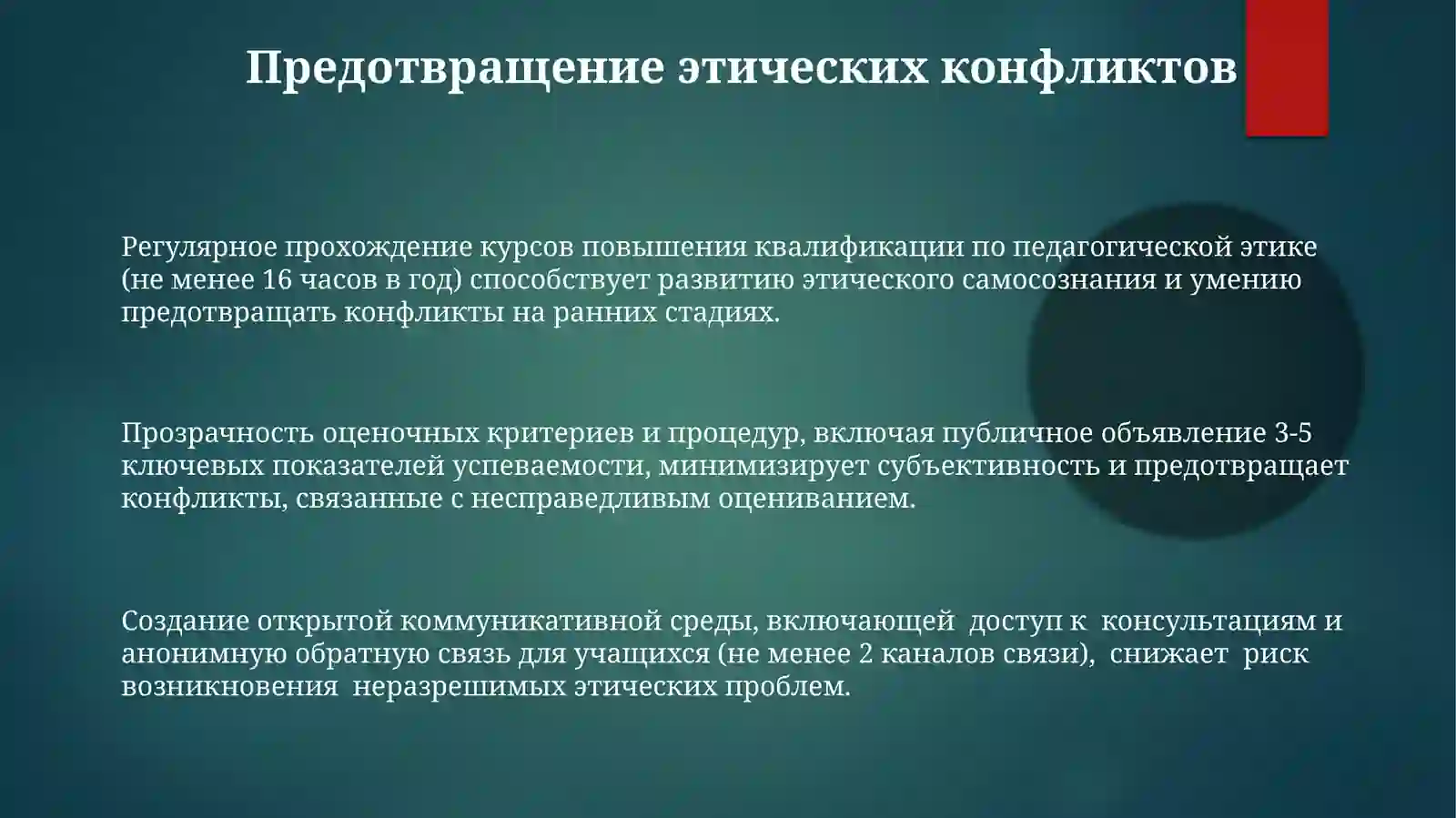 Предотвращение этических конфликтов

Регулярное прохождение курсов повышения квалификации по педагогической этике (не менее 16 часов в год) способствует развитию этического самосознания и умению предотвращать конфликты на ранних стадиях.

Прозрачность оценочных критериев и процедур, включая публичное объявление 3-5 ключевых показателей успеваемости, минимизирует субъективность и предотвращает конфликты, связанные с несправедливым оцениванием.

Создание открытой коммуникативной среды, включающей доступ к консультациям и анонимную обратную связь для учащихся (не менее 2 каналов связи), снижает риск возникновения неразрешимых этических проблем.